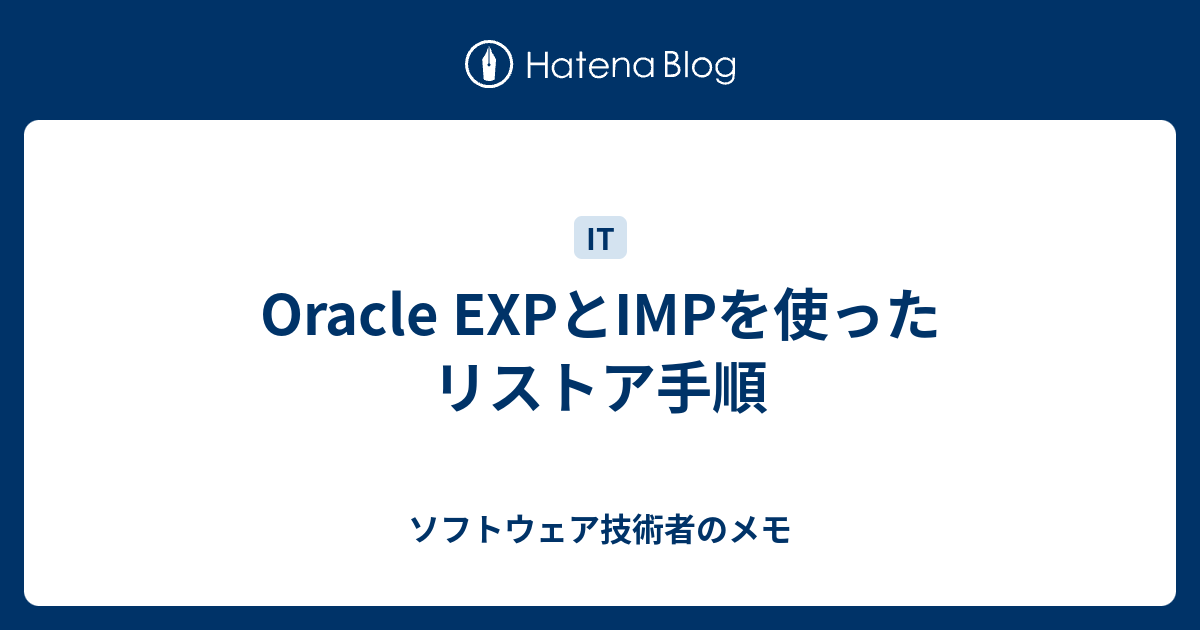 Hatena Blog

IT

Oracle EXPとIMPを使ったリストア手順

ソフトウェア技術者のメモ